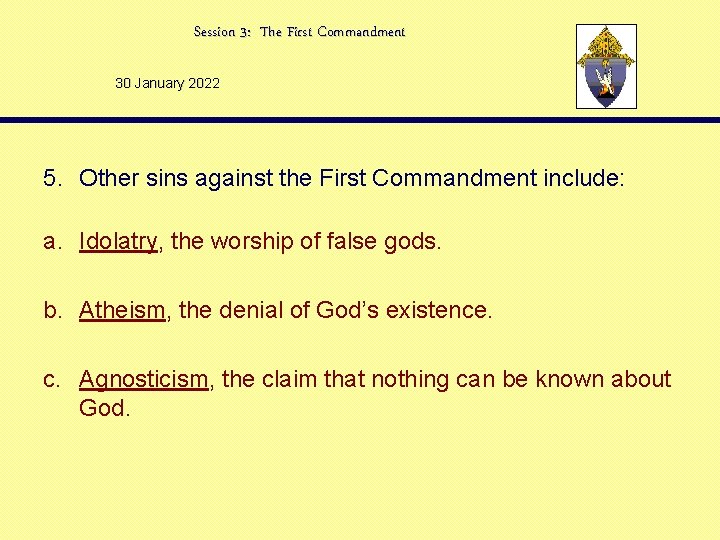 Session 3: The First Commandment

30 January 2022

5. Other sins against the First Commandment include:

a. Idolatry, the worship of false gods.

b. Atheism, the denial of God's existence.

c. Agnosticism, the claim that nothing can be known about God.